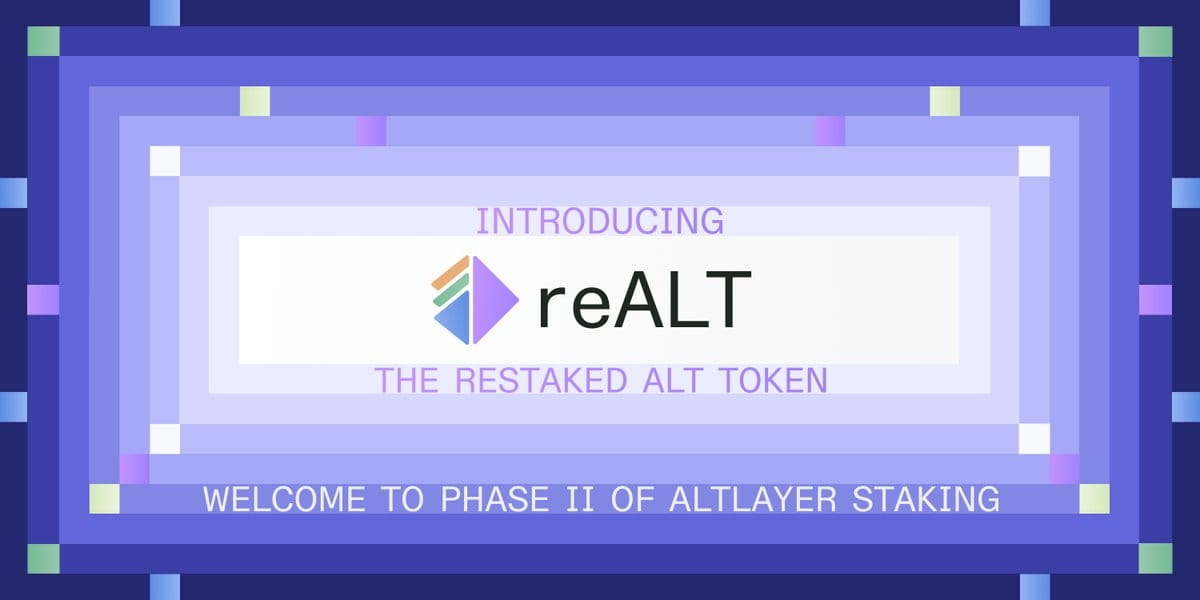 INTRODUCING

reALT

THE RESTAKED ALT TOKEN

WELCOME TO PHASE II OF ALTLAYER STAKING